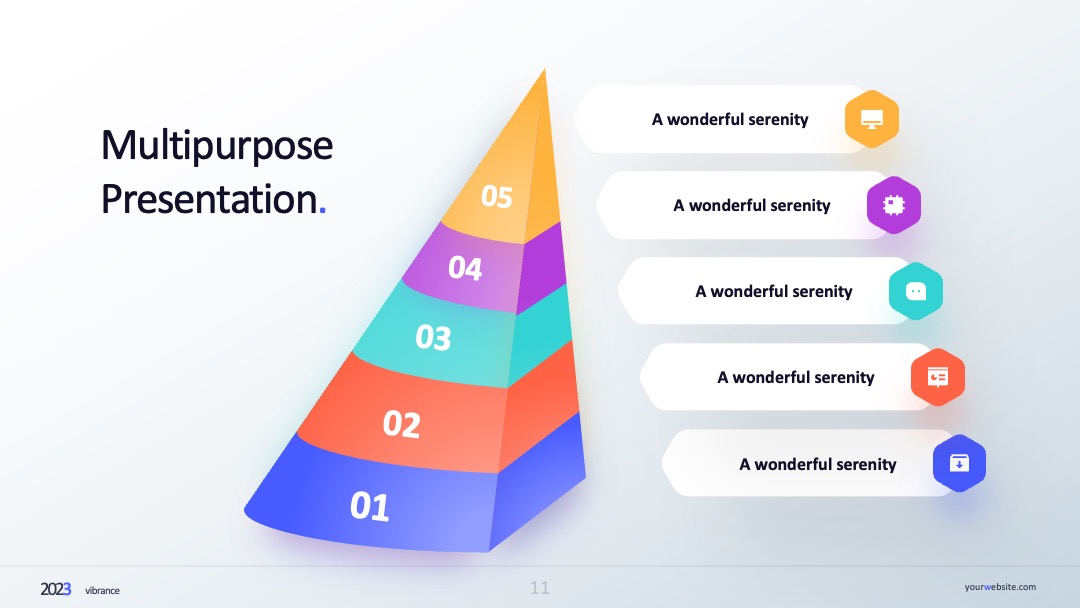 Multipurpose Presentation.

05
04
03
02
01

A wonderful serenity

A wonderful serenity

A wonderful serenity

A wonderful serenity

A wonderful serenity

2023 vibrance

11

yourwebsite.com